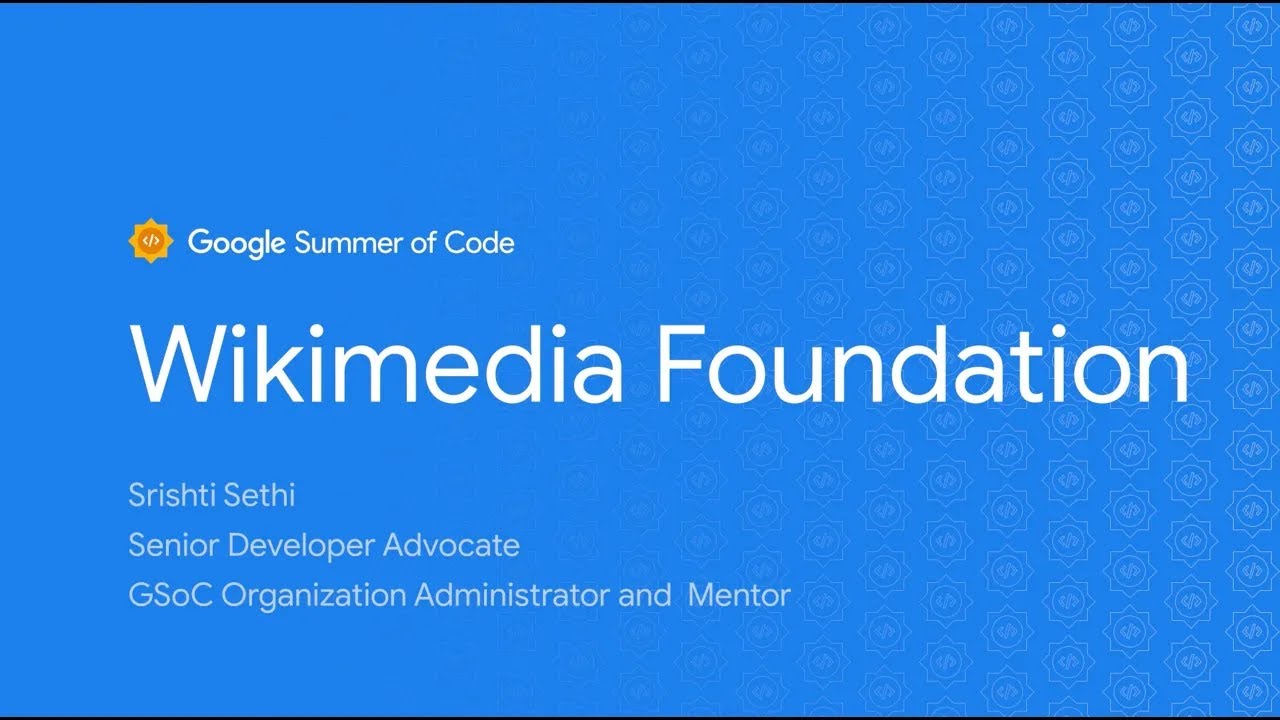 Google Summer of Code

Wikimedia Foundation

Srishti Sethi
Senior Developer Advocate
GSoC Organization Administrator and Mentor